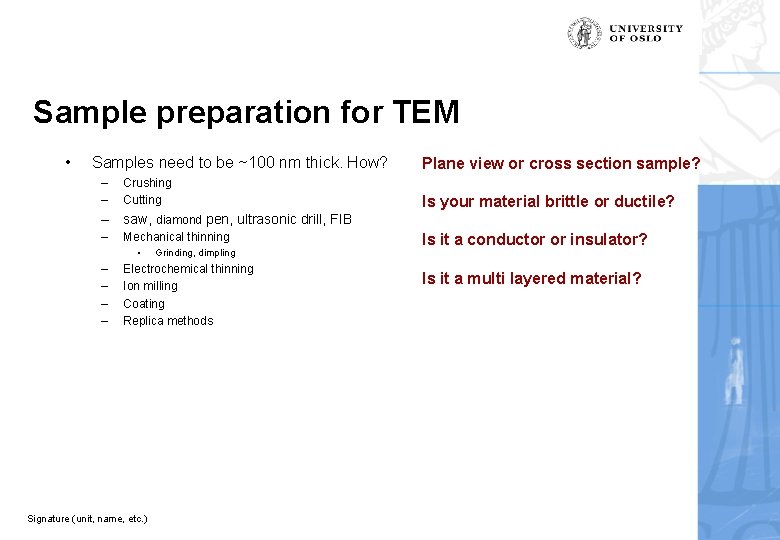 UNIVERSITY OF OSLO

Sample preparation for TEM

• Samples need to be ~100 nm thick. How?
– Crushing
– Cutting
– saw, diamond pen, ultrasonic drill, FIB
– Mechanical thinning
• Grinding, dimpling
– Electrochemical thinning
– Ion milling
– Coating
– Replica methods

Plane view or cross section sample?

Is your material brittle or ductile?

Is it a conductor or insulator?

Is it a multi layered material?

Signature (unit, name, etc.)